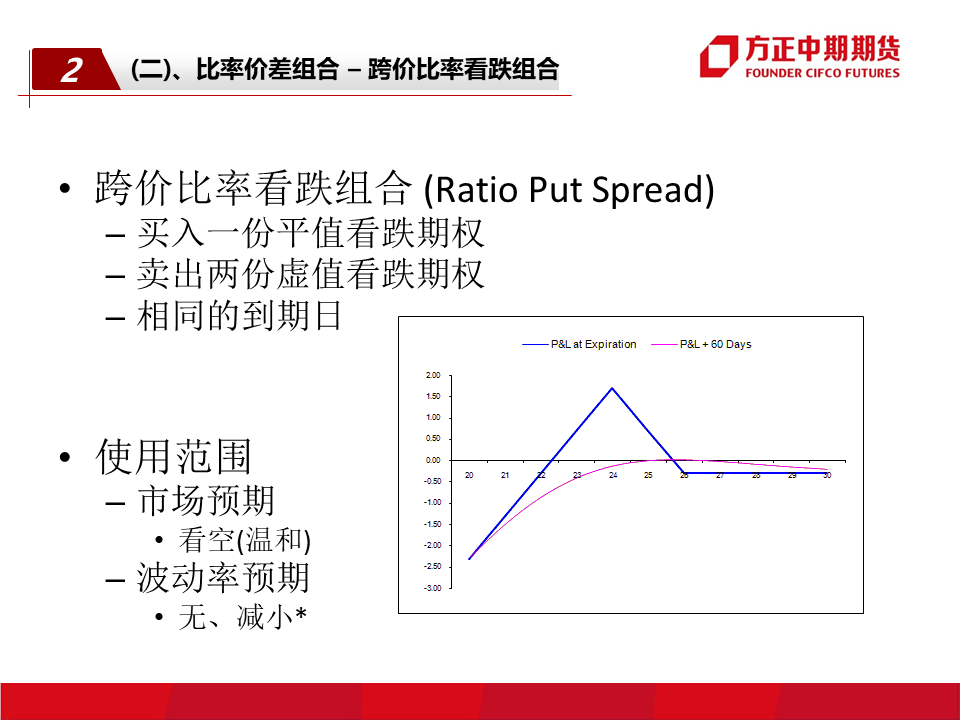 2 (二)、比率价差组合 – 跨价比率看跌组合

方正中期期货
FOUNDER CIFCO FUTURES

• 跨价比率看跌组合 (Ratio Put Spread)
– 买入一份平值看跌期权
– 卖出两份虚值看跌期权
– 相同的到期日

• 使用范围
– 市场预期
• 看空(温和)
– 波动率预期
• 无、减小*

P&L at Expiration
P&L + 60 Days

2.00
1.50
1.00
0.50
0.00
-0.50
-1.00
-1.50
-2.00
-2.50
-3.00

20 21 22 23 24 25 26 27 28 29 30